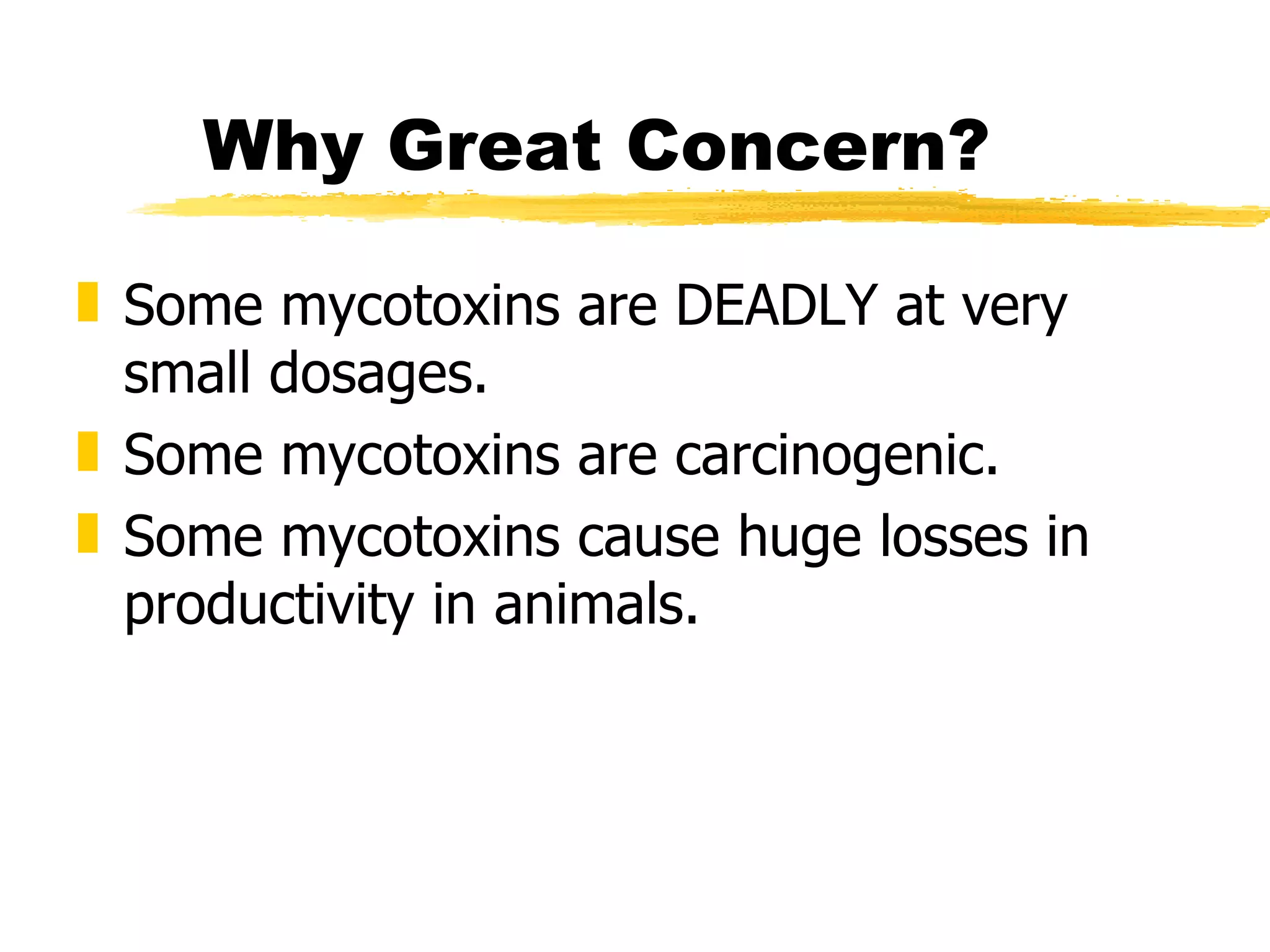 Why Great Concern?

Some mycotoxins are DEADLY at very small dosages.

Some mycotoxins are carcinogenic.

Some mycotoxins cause huge losses in productivity in animals.